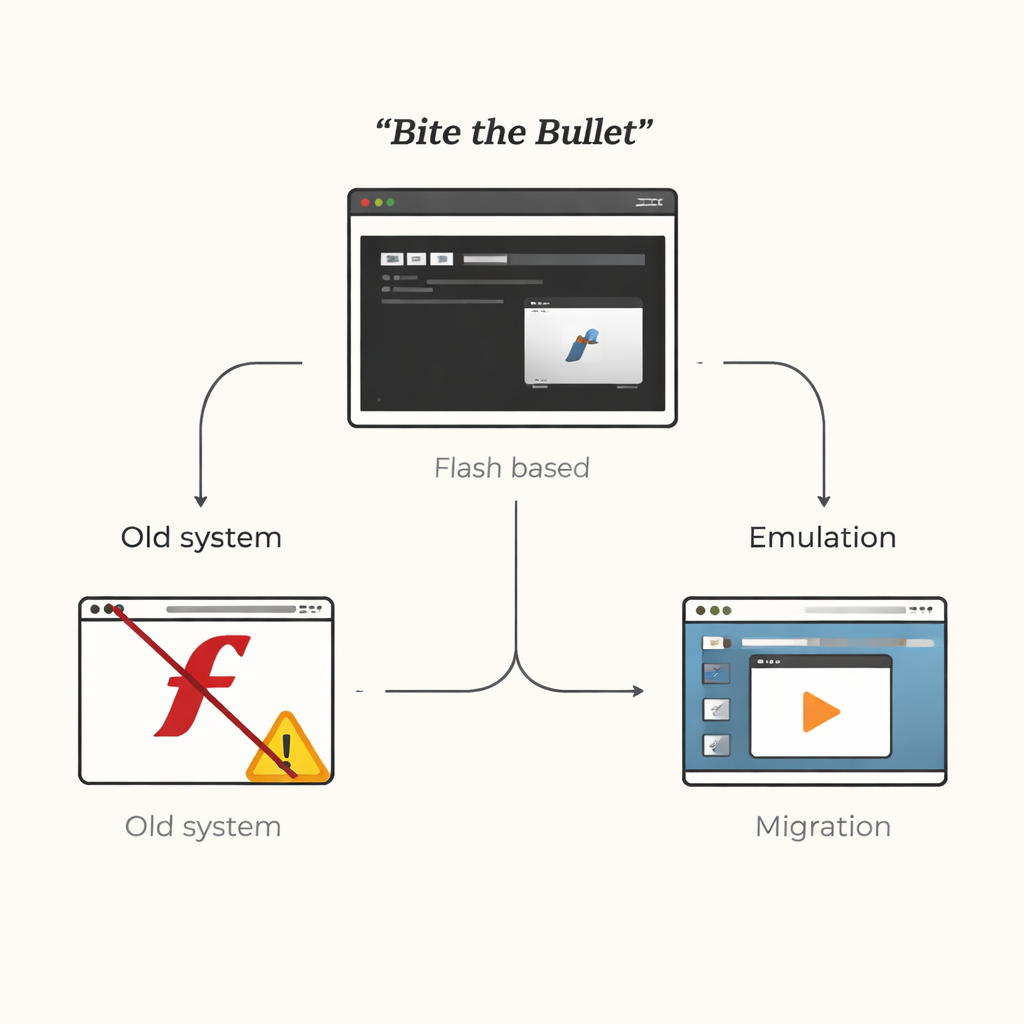 “Bite the Bullet”

Flash based

Old system

Emulation

Old system

Migration